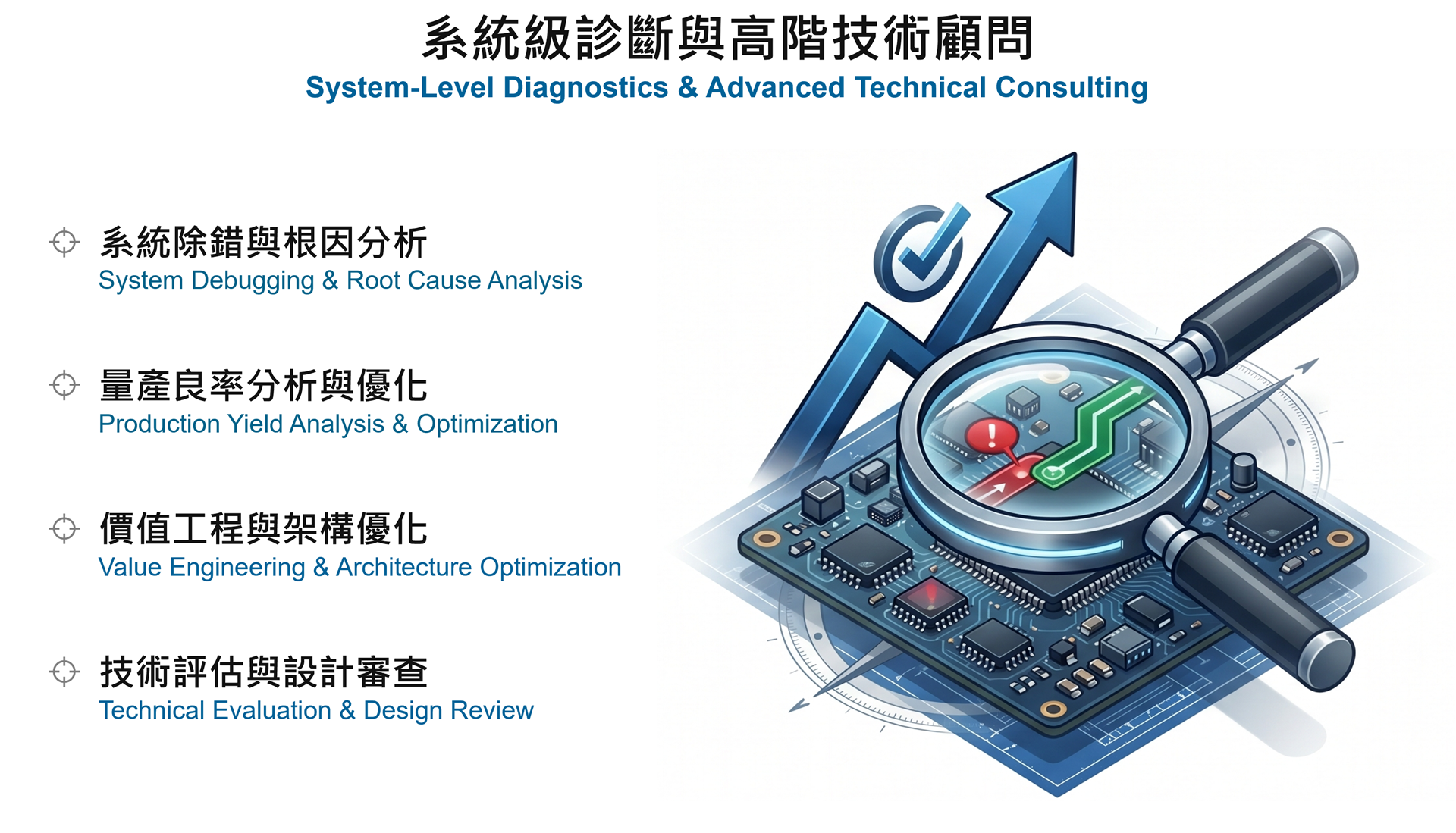 系統級診斷與高階技術顧問
System-Level Diagnostics & Advanced Technical Consulting

系統除錯與根因分析
System Debugging & Root Cause Analysis

量產良率分析與優化
Production Yield Analysis & Optimization

價值工程與架構優化
Value Engineering & Architecture Optimization

技術評估與設計審查
Technical Evaluation & Design Review